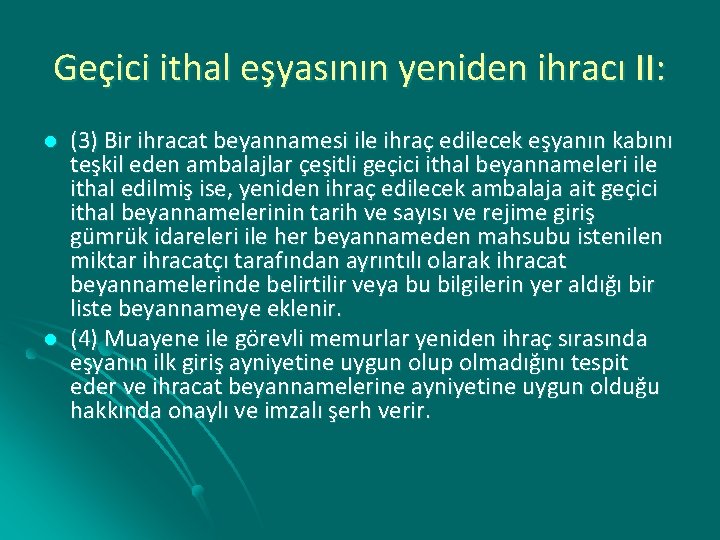 Geçici ithal eşyasının yeniden ihracı II:

(3) Bir ihracat beyannamesi ile ihraç edilecek eşyanın kabını teşkil eden ambalajlar çeşitli geçici ithal beyannameleri ile ithal edilmiş ise, yeniden ihraç edilecek ambalaja ait geçici ithal beyannamelerinin tarih ve sayısı ve rejime giriş gümrük idareleri ile her beyannameden mahsubu istenilen miktar ihracatçı tarafından ayrıntılı olarak ihracat beyannamelerinde belirtilir veya bu bilgilerin yer aldığı bir liste beyannameye eklenir.

(4) Muayene ile görevli memurlar yeniden ihraç sırasında eşyanın ilk giriş ayniyetine uygun olup olmadığını tespit eder ve ihracat beyannamelerine ayniyetine uygun olduğu hakkında onaylı ve imzalı şerh verir.